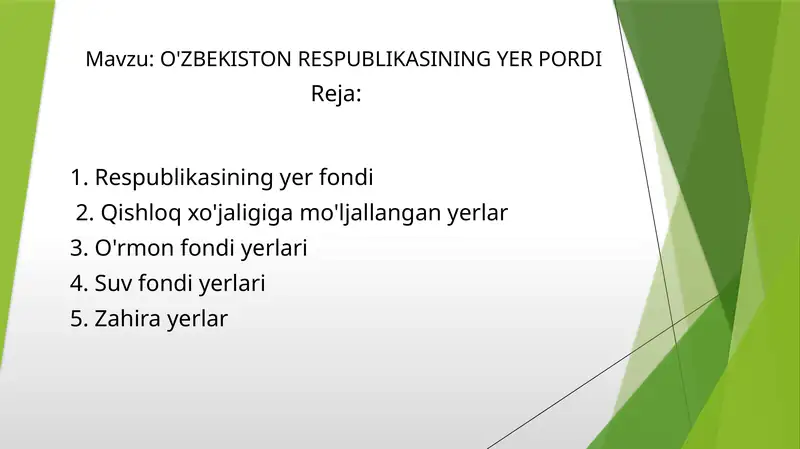 Mavzu: O'ZBEKISTON RESPUBLIKASINING YER PORDI
Reja:

1. Respublikasining yer fondi
2. Qishloq xo'jaligiga mo'ljallangan yerlar
3. O'rmon fondi yerlari
4. Suv fondi yerlari
5. Zahira yerlar